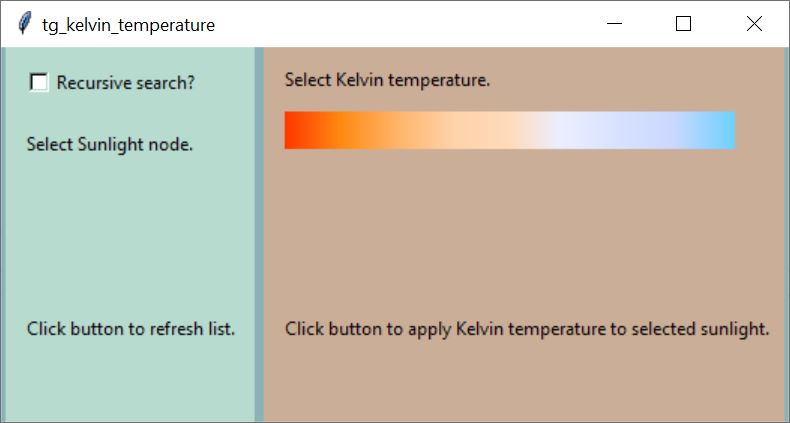 tg_kelvin_temperature

Recursive search?

Select Sunlight node.

Click button to refresh list.

Select Kelvin temperature.

Click button to apply Kelvin temperature to selected sunlight.